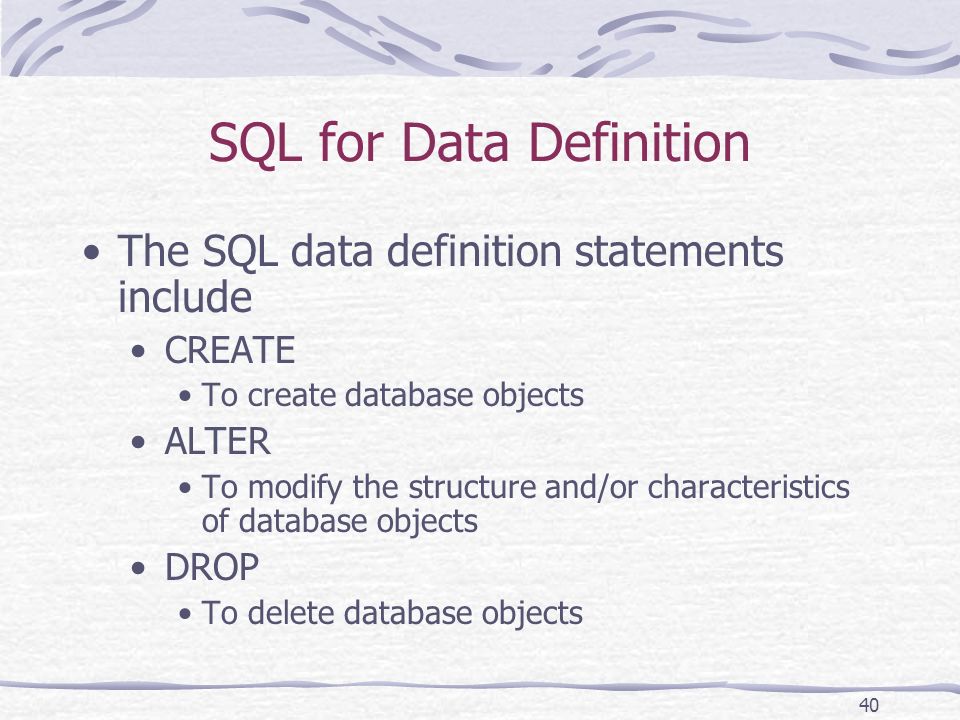 SQL for Data Definition

• The SQL data definition statements include
  • CREATE
    • To create database objects
  • ALTER
    • To modify the structure and/or characteristics of database objects
  • DROP
    • To delete database objects

40